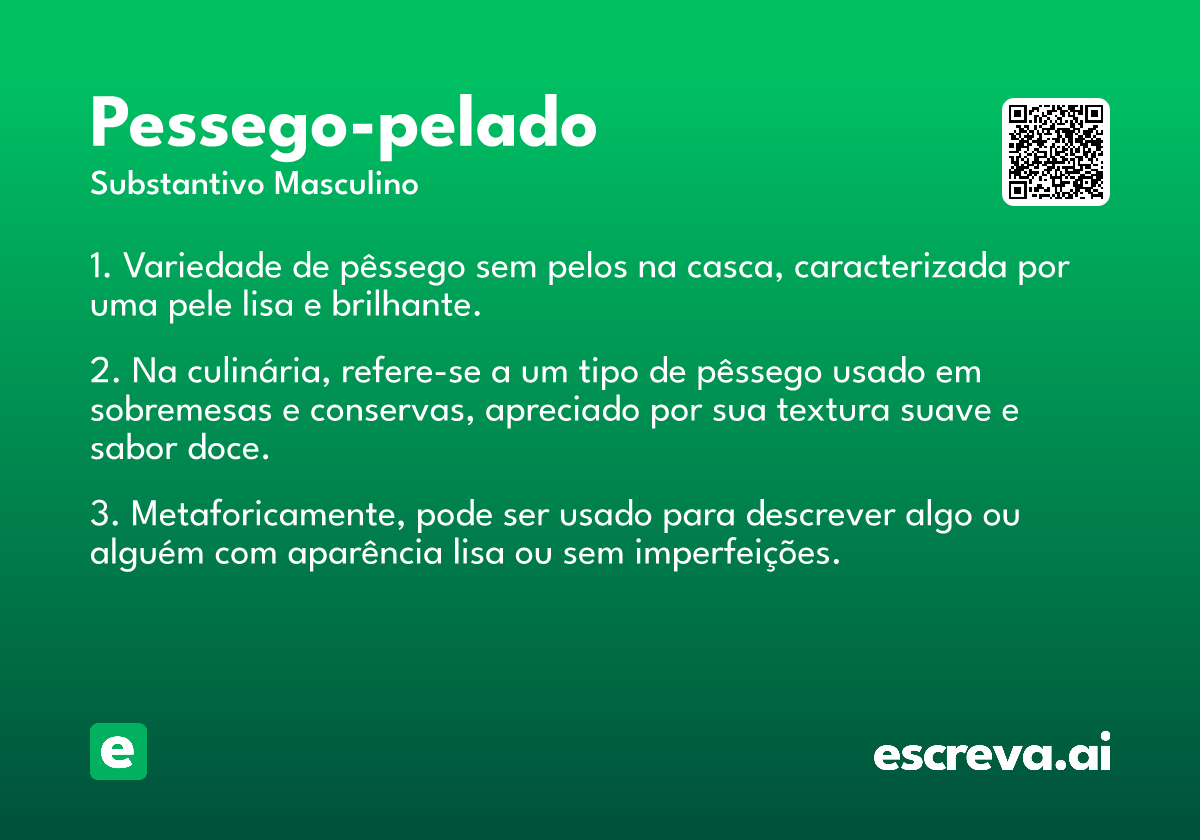 Pessego-pelado
Substantivo Masculino

1. Variedade de pêssego sem pelos na casca, caracterizada por uma pele lisa e brilhante.

2. Na culinária, refere-se a um tipo de pêssego usado em sobremesas e conservas, apreciado por sua textura suave e sabor doce.

3. Metaforicamente, pode ser usado para descrever algo ou alguém com aparência lisa ou sem imperfeições.

e

escreva.ai